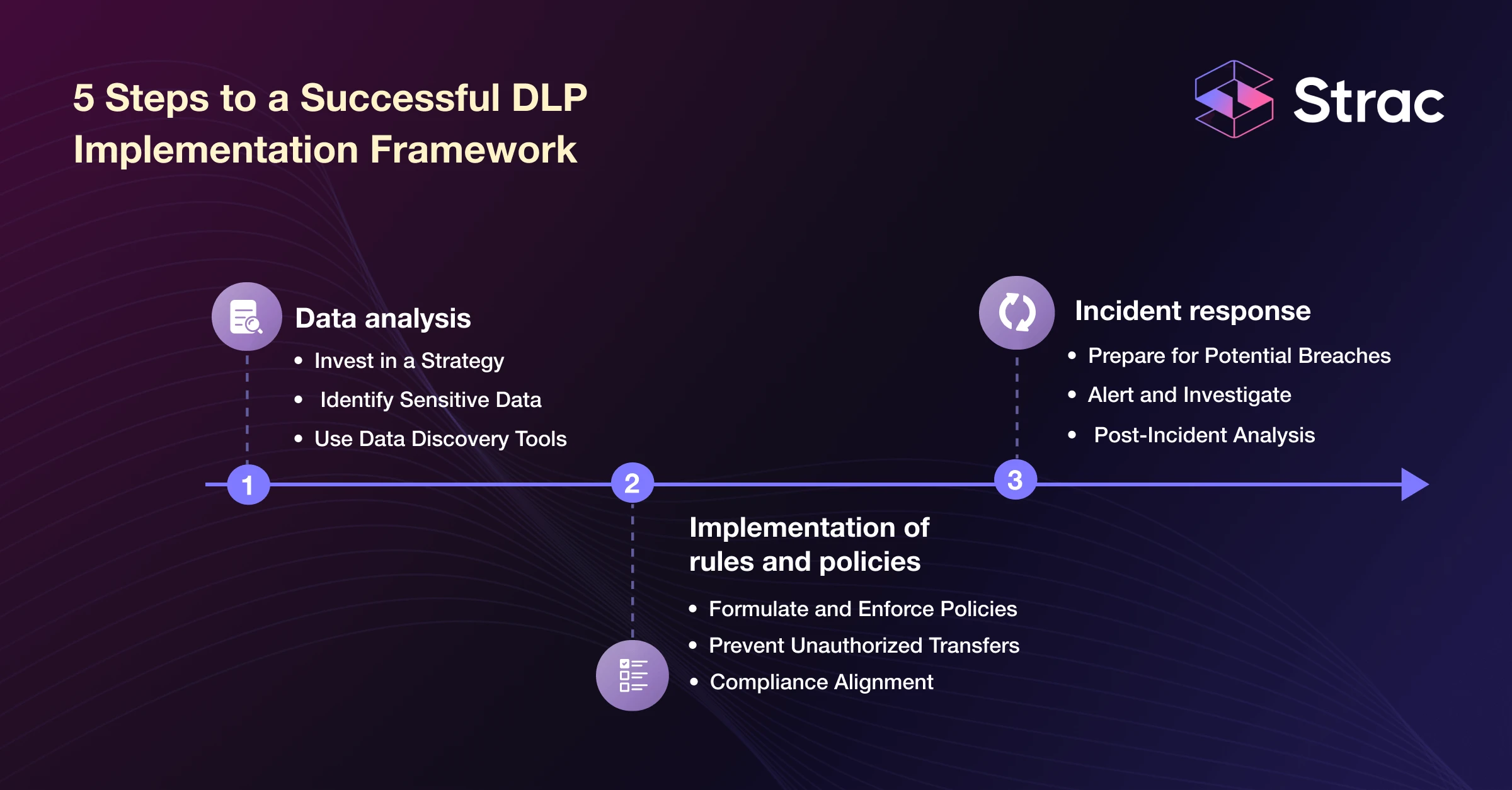 5 Steps to a Successful DLP Implementation Framework

Strac

Data analysis
• Invest in a Strategy
• Identify Sensitive Data
• Use Data Discovery Tools

1

2

Implementation of rules and policies
• Formulate and Enforce Policies
• Prevent Unauthorized Transfers
• Compliance Alignment

3

Incident response
• Prepare for Potential Breaches
• Alert and Investigate
• Post-Incident Analysis